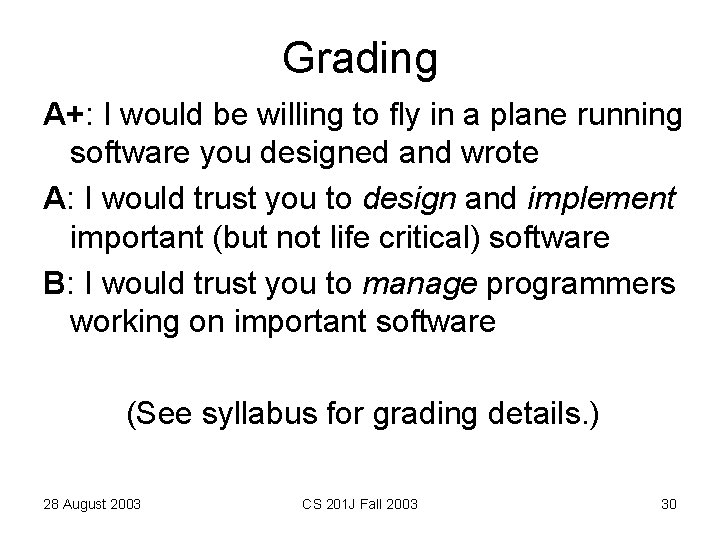 Grading

A+: I would be willing to fly in a plane running software you designed and wrote

A: I would trust you to design and implement important (but not life critical) software

B: I would trust you to manage programmers working on important software

(See syllabus for grading details.)

28 August 2003 CS 201J Fall 2003 30